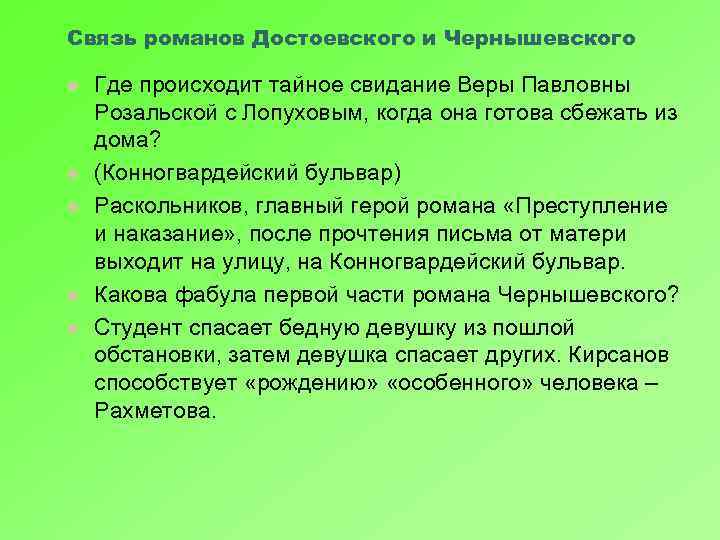 Связь романов Достоевского и Чернышевского

Где происходит тайное свидание Веры Павловны Розальской с Лопуховым, когда она готова сбежать из дома?

(Конногвардейский бульвар)

Раскольников, главный герой романа «Преступление и наказание», после прочтения письма от матери выходит на улицу, на Конногвардейский бульвар.

Какова фабула первой части романа Чернышевского?

Студент спасает бедную девушку из пошлой обстановки, затем девушка спасает других. Кирсанов способствует «рождению» «особенного» человека – Рахметова.